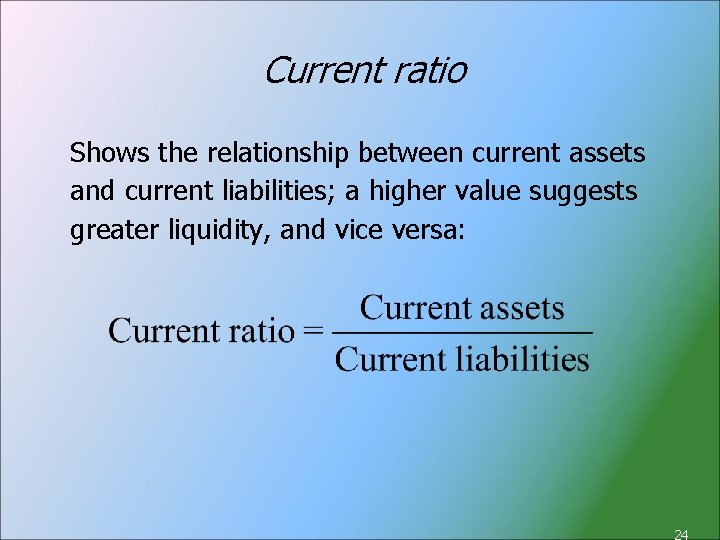 Current ratio

Shows the relationship between current assets and current liabilities; a higher value suggests greater liquidity, and vice versa:

$\text{Current ratio} = \frac{\text{Current assets}}{\text{Current liabilities}}$

24